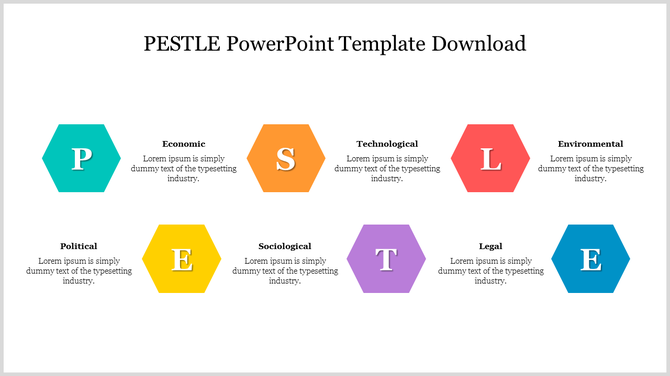 PESTLE PowerPoint Template Download

P

Economic
Lorem ipsum is simply dummy text of the typesetting industry.

S

Technological
Lorem ipsum is simply dummy text of the typesetting industry.

L

Environmental
Lorem ipsum is simply dummy text of the typesetting industry.

Political
Lorem ipsum is simply dummy text of the typesetting industry.

E

Sociological
Lorem ipsum is simply dummy text of the typesetting industry.

T

Legal
Lorem ipsum is simply dummy text of the typesetting industry.

E